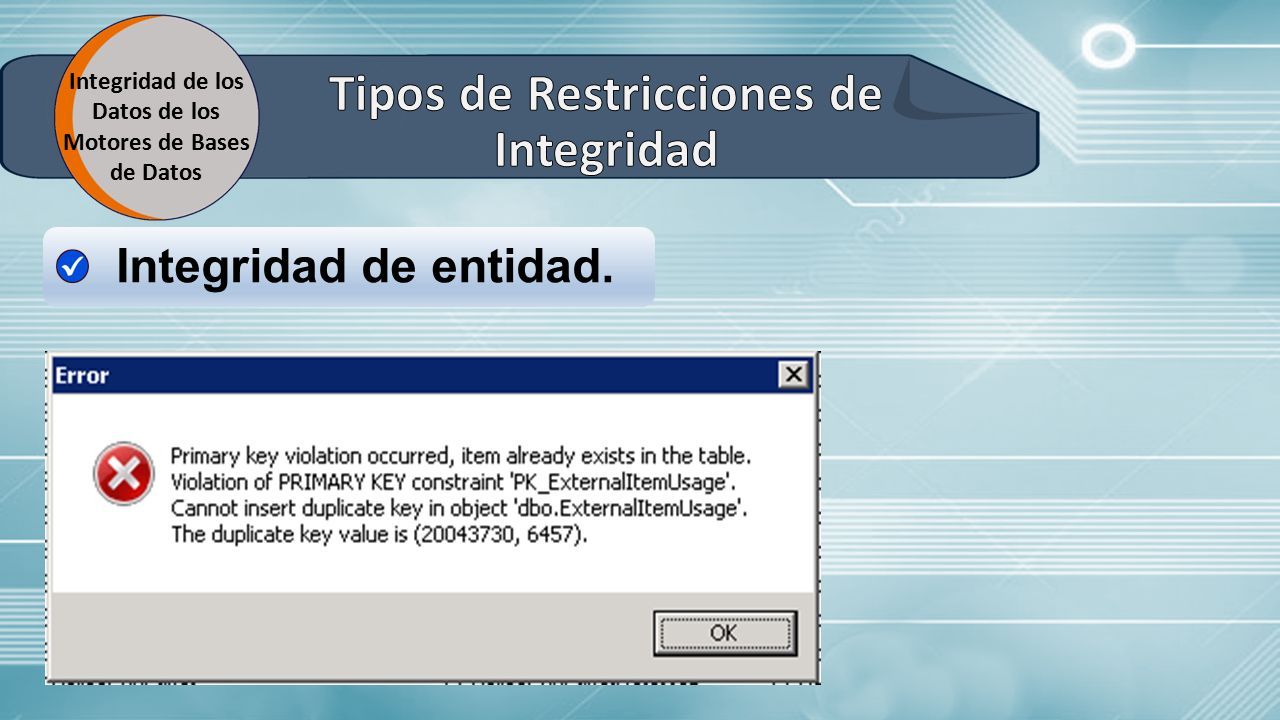 Integridad de los Datos de los Motores de Bases de Datos

Tipos de Restricciones de Integridad

Integridad de entidad.

Error

Primary key violation occurred, item already exists in the table.
Violation of PRIMARY KEY constraint 'PK_ExternalItemUsage'.
Cannot insert duplicate key in object 'dbo.ExternalItemUsage'.
The duplicate key value is (20043730, 6457).

OK